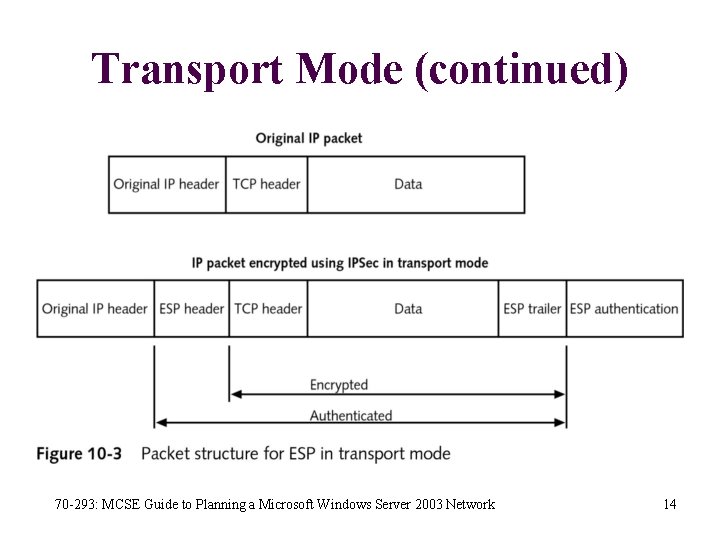 Transport Mode (continued)

Original IP packet

| Original IP header | TCP header | Data |
|---|---|---|

IP packet encrypted using IPSec in transport mode

| Original IP header | ESP header | TCP header | Data | ESP trailer | ESP authentication |
|---|---|---|---|---|---|

Encrypted

Authenticated

Figure 10-3 Packet structure for ESP in transport mode

70-293: MCSE Guide to Planning a Microsoft Windows Server 2003 Network

14